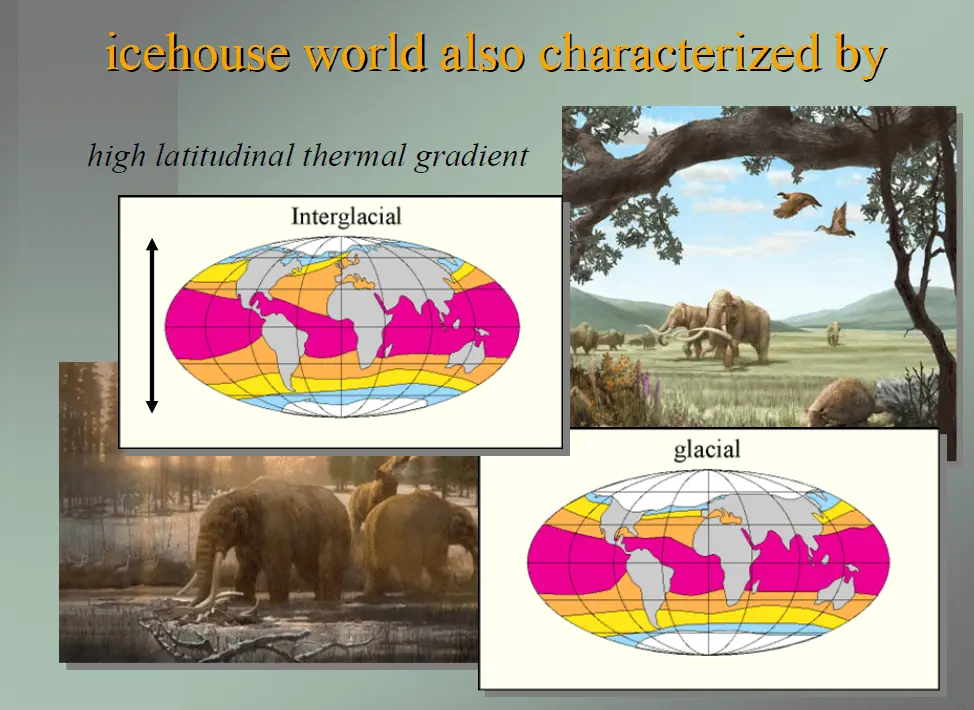 icehouse world also characterized by

high latitudinal thermal gradient

Interglacial

glacial